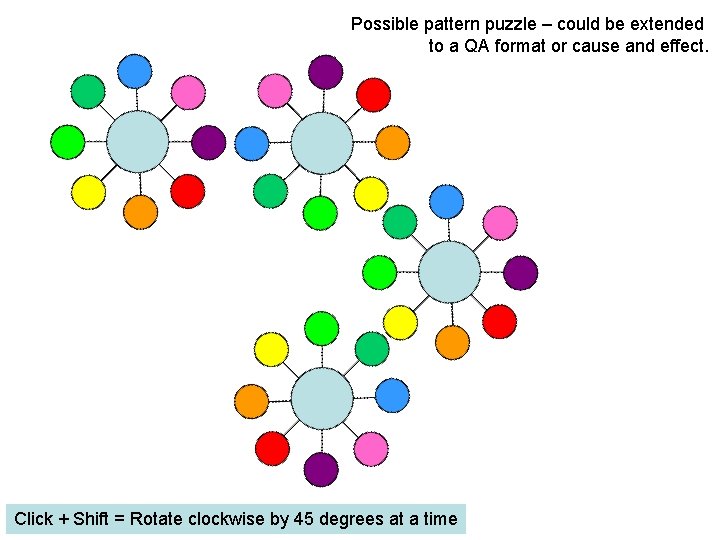 Possible pattern puzzle – could be extended to a QA format or cause and effect.

Click + Shift = Rotate clockwise by 45 degrees at a time